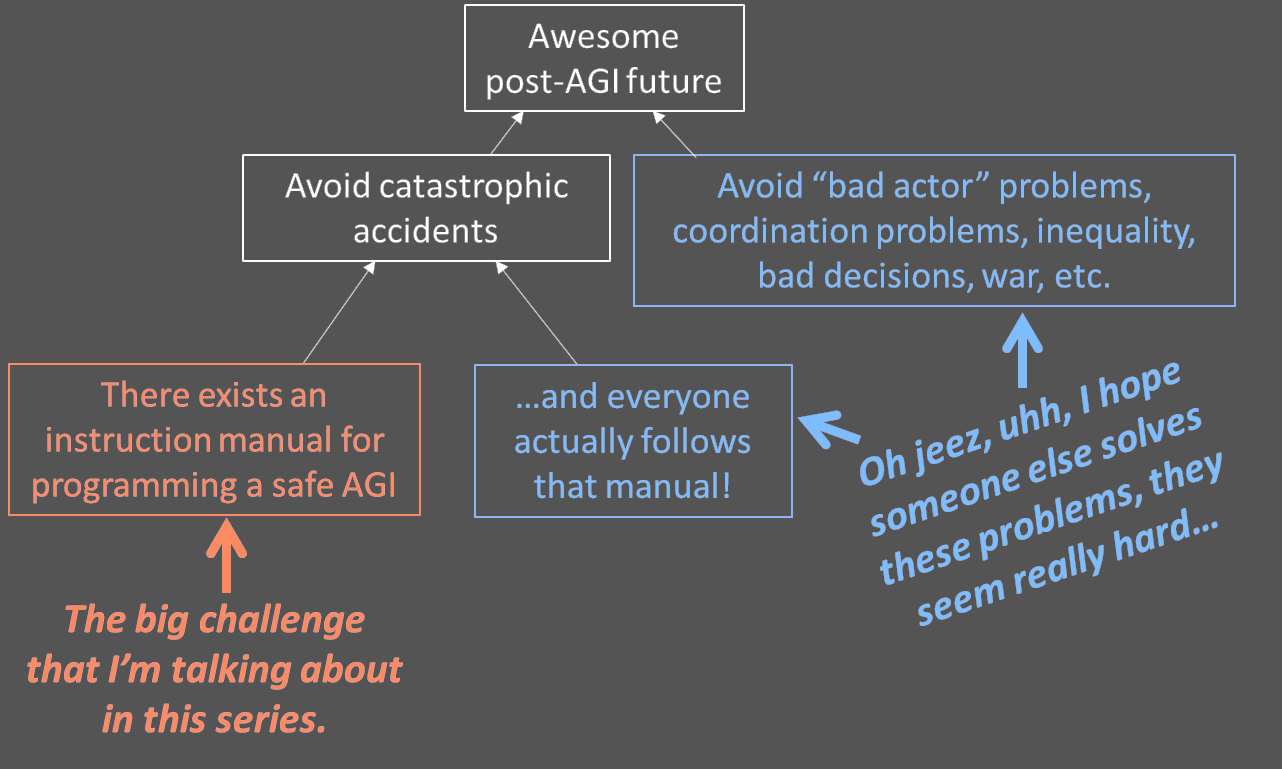 Awesome post-AGI future

Avoid catastrophic accidents

Avoid “bad actor” problems, coordination problems, inequality, bad decisions, war, etc.

There exists an instruction manual for programming a safe AGI

…and everyone actually follows that manual!

Oh jeez, uhh, I hope someone else solves these problems, they seem really hard…

The big challenge that I’m talking about in this series.